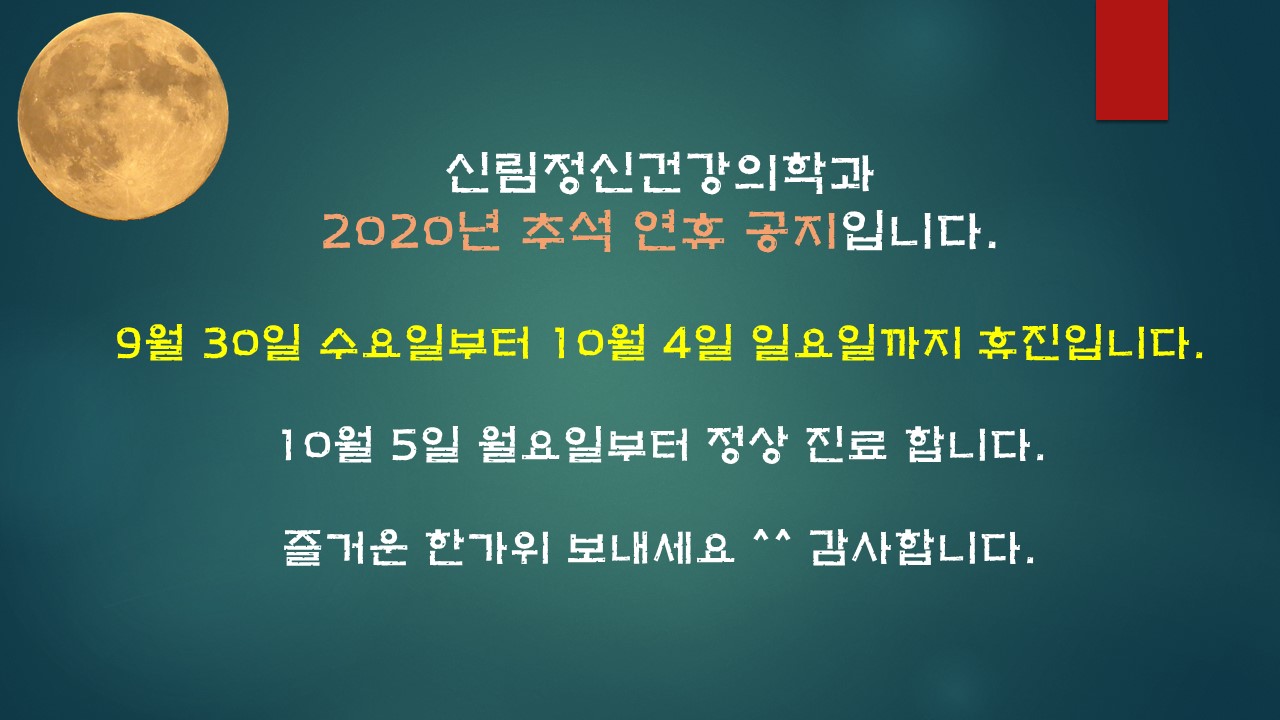 신림정신건강의학과
2020년 추석 연휴 공지입니다.

9월 30일 수요일부터 10월 4일 일요일까지 휴진입니다.

10월 5일 월요일부터 정상 진료 합니다.

즐거운 한가위 보내세요 ^^ 감사합니다.